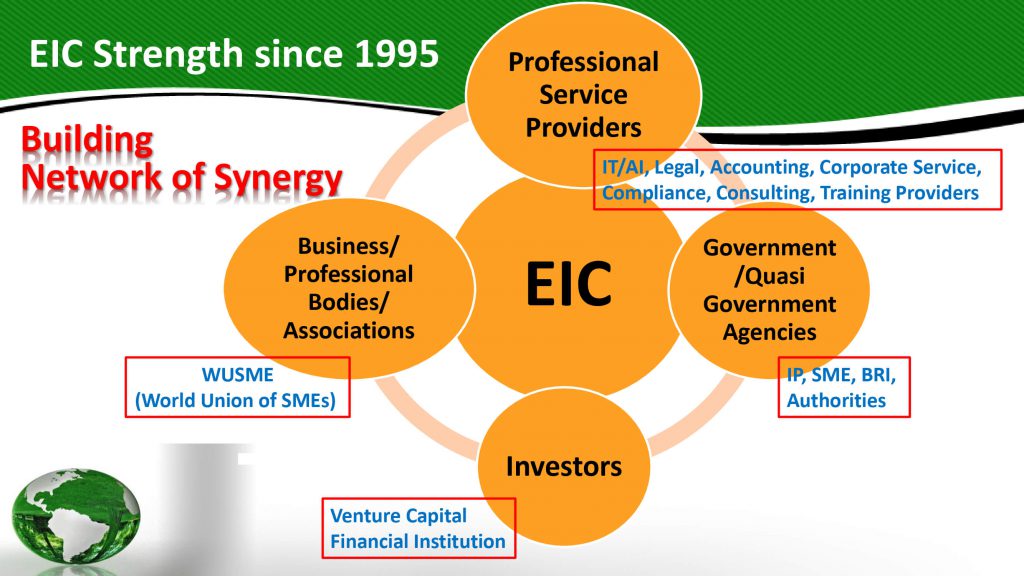 EIC Strength since 1995

Building
Network of Synergy

Professional Service Providers

IT/AI, Legal, Accounting, Corporate Service, Compliance, Consulting, Training Providers

Business/ Professional Bodies/ Associations

EIC

Government /Quasi Government Agencies

WUSME
(World Union of SMEs)

IP, SME, BRI, Authorities

Investors

Venture Capital
Financial Institution